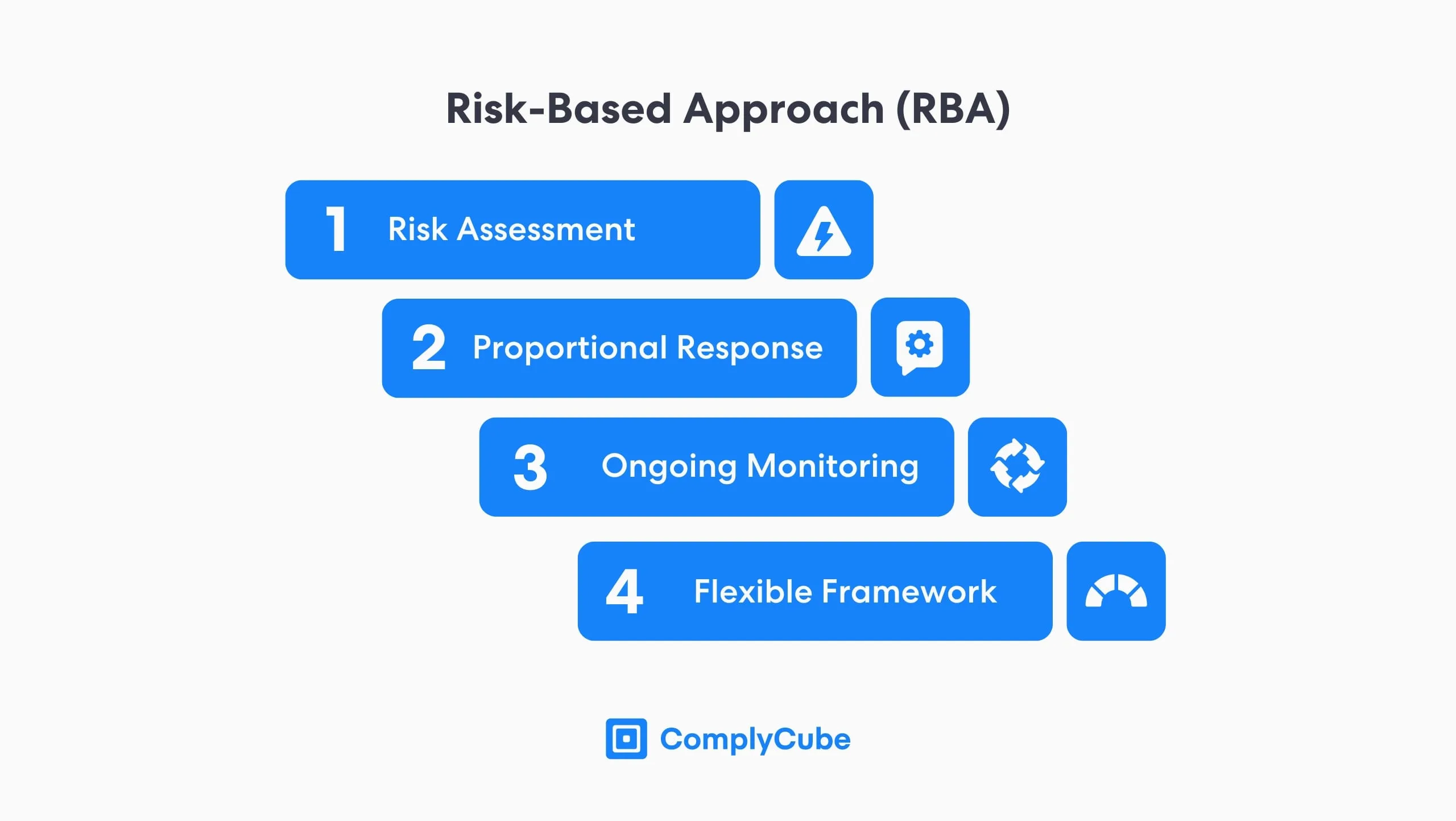 Risk-Based Approach (RBA)

1 Risk Assessment

2 Proportional Response

3 Ongoing Monitoring

4 Flexible Framework

ComplyCube